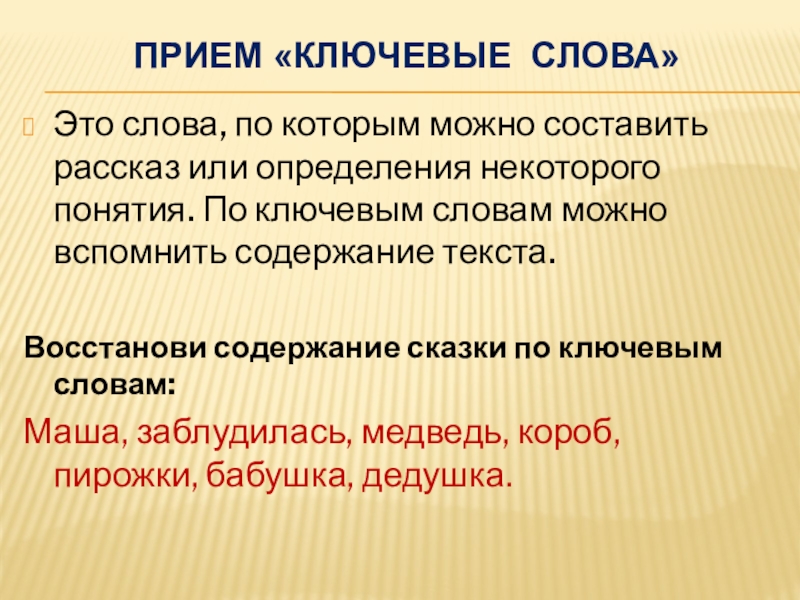 ПРИЕМ «КЛЮЧЕВЫЕ СЛОВА»

Это слова, по которым можно составить рассказ или определения некоторого понятия. По ключевым словам можно вспомнить содержание текста.

Восстанови содержание сказки по ключевым словам:

Маша, заблудилась, медведь, короб, пирожки, бабушка, дедушка.